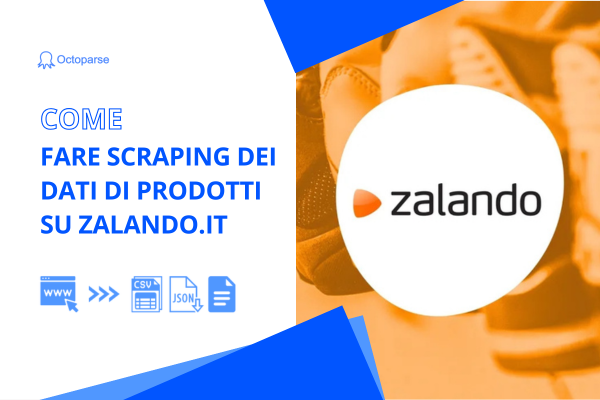 Octoparse

COME
FARE SCRAPING DEI DATI DI PRODOTTI SU ZALANDO.IT

WWW
CSV
JSON

zalando